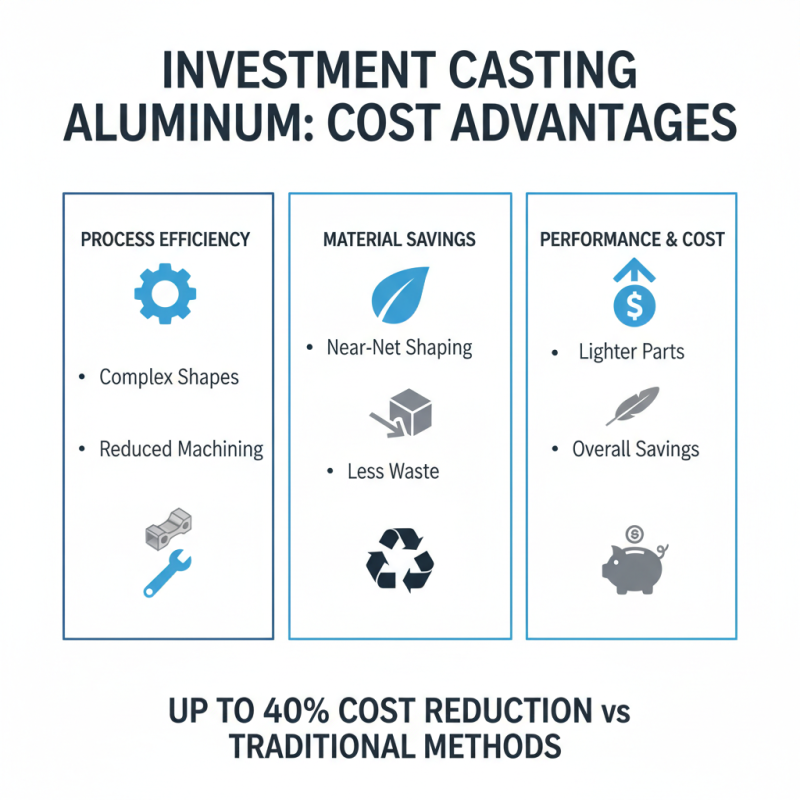 INVESTMENT CASTING ALUMINUM: COST ADVANTAGES

PROCESS EFFICIENCY

• Complex Shapes

• Reduced Machining

MATERIAL SAVINGS

• Near-Net Shaping

• Less Waste

PERFORMANCE & COST

$

• Lighter Parts

• Overall Savings

$

UP TO 40% COST REDUCTION vs TRADITIONAL METHODS